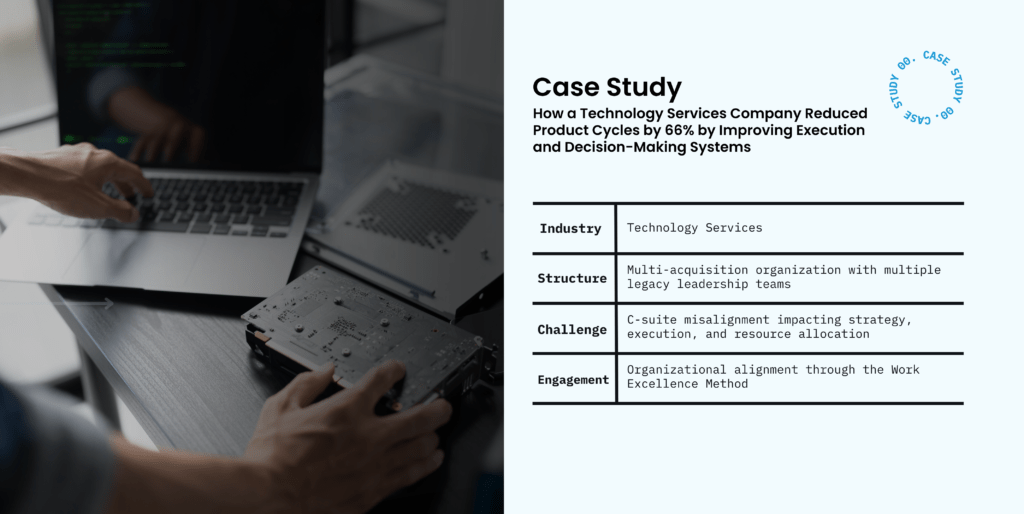 Case Study

How a Technology Services Company Reduced Product Cycles by 66% by Improving Execution and Decision-Making Systems

CASE STUDY 00. CASE STUDY 00.

| Industry | Technology Services |
|---|---|
| Structure | Multi-acquisition organization with multiple legacy leadership teams |
| Challenge | C-suite misalignment impacting strategy, execution, and resource allocation |
| Engagement | Organizational alignment through the Work Excellence Method |